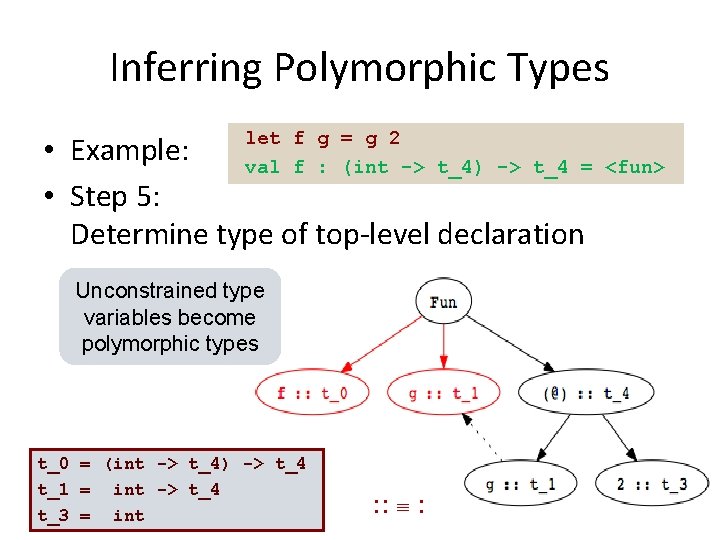 Inferring Polymorphic Types

• Example:

let f g = g 2
val f : (int -> t_4) -> t_4 = <fun>

• Step 5:
Determine type of top-level declaration

Unconstrained type variables become polymorphic types

Fun

f :: t_0

g :: t_1

(@) :: t_4

g :: t_1

2 :: t_3

t_0 = (int -> t_4) -> t_4
t_1 = int -> t_4
t_3 = int

:: ≡ :